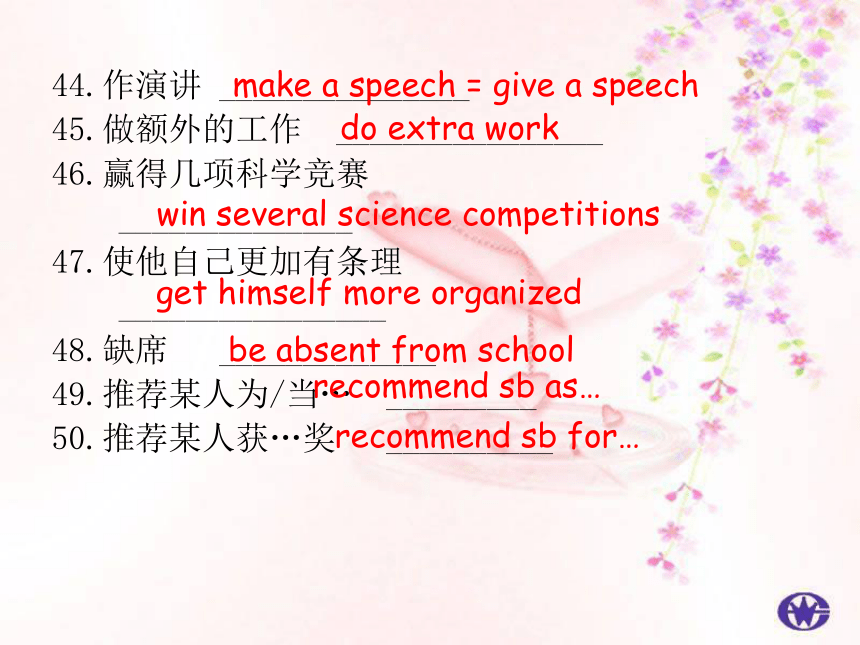 44. 作演讲 make a speech = give a speech
45. 做额外的工作 do extra work
46. 赢得几项科学竞赛
win several science competitions
47. 使他自己更加有条理
get himself more organized
48. 缺席 be absent from school
49. 推荐某人为/当… recommend sb as…
50. 推荐某人获…奖 recommend sb for…